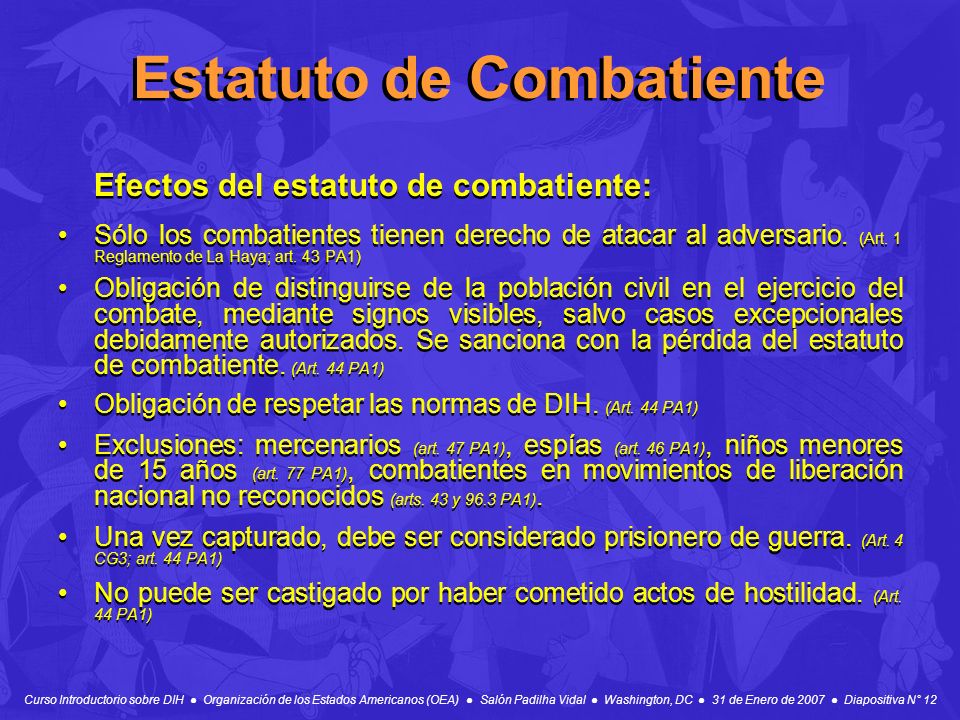 Estatuto de Combatiente

Efectos del estatuto de combatiente:

• Sólo los combatientes tienen derecho de atacar al adversario. (Art. 1 Reglamento de La Haya; art. 43 PA1)

• Obligación de distinguirse de la población civil en el ejercicio del combate, mediante signos visibles, salvo casos excepcionales debidamente autorizados. Se sanciona con la pérdida del estatuto de combatiente. (Art. 44 PA1)

• Obligación de respetar las normas de DIH. (Art. 44 PA1)

• Exclusiones: mercenarios (art. 47 PA1), espías (art. 46 PA1), niños menores de 15 años (art. 77 PA1), combatientes en movimientos de liberación nacional no reconocidos (arts. 43 y 96.3 PA1).

• Una vez capturado, debe ser considerado prisionero de guerra. (Art. 4 CG3; art. 44 PA1)

• No puede ser castigado por haber cometido actos de hostilidad. (Art. 44 PA1)

Curso Introductorio sobre DIH ● Organización de los Estados Americanos (OEA) ● Salón Padilha Vidal ● Washington, DC ● 31 de Enero de 2007 ● Diapositiva N° 12